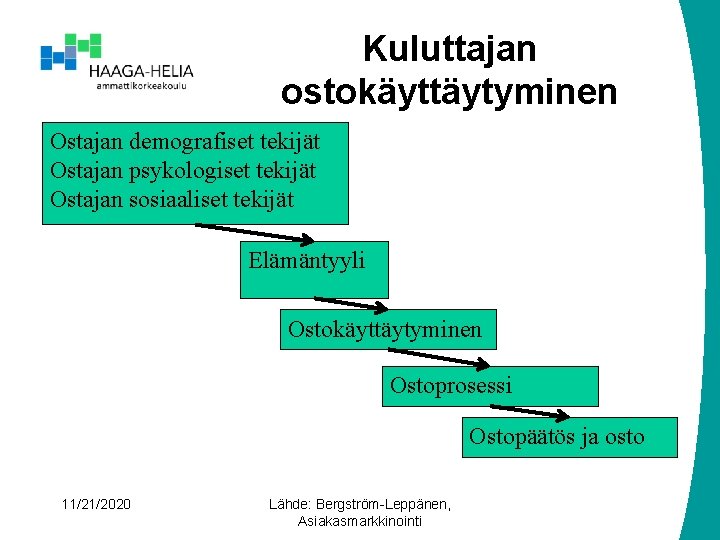 HAAGA-HELIA
ammattikorkeakoulu

Kuluttajan ostokäyttäytyminen

Ostajan demografiset tekijät
Ostajan psykologiset tekijät
Ostajan sosiaaliset tekijät

Elämäntyyli

Ostokäyttäytyminen

Ostoprosessi

Ostopäätös ja osto

11/21/2020

Lähde: Bergström-Leppänen, Asiakasmarkkinointi